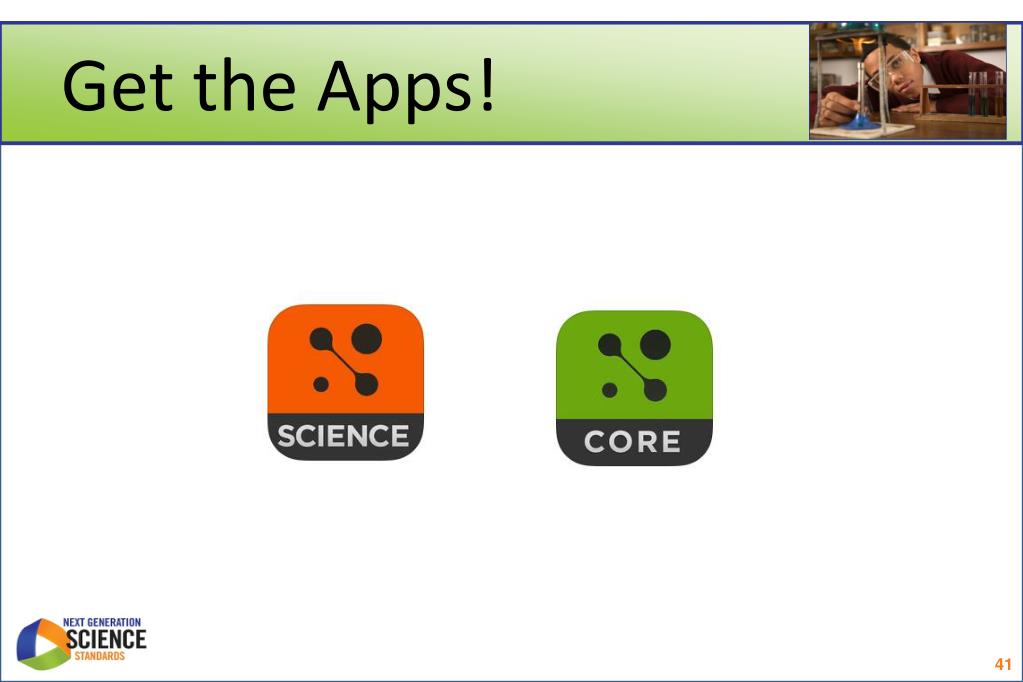 Get the Apps!

SCIENCE

CORE

NEXT GENERATION
SCIENCE
STANDARDS

41